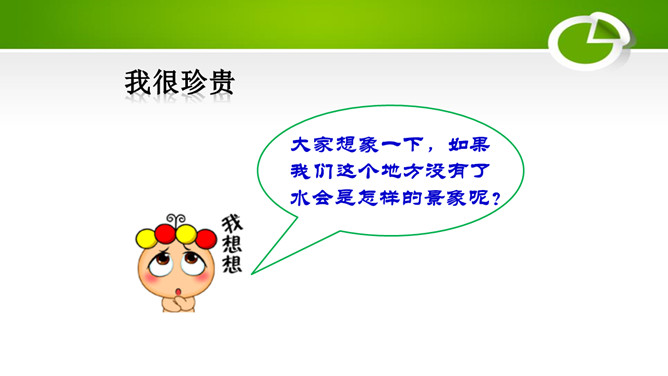 我很珍贵

大家想象一下，如果我们这个地方没有了水会是怎样的景象呢？

我想想